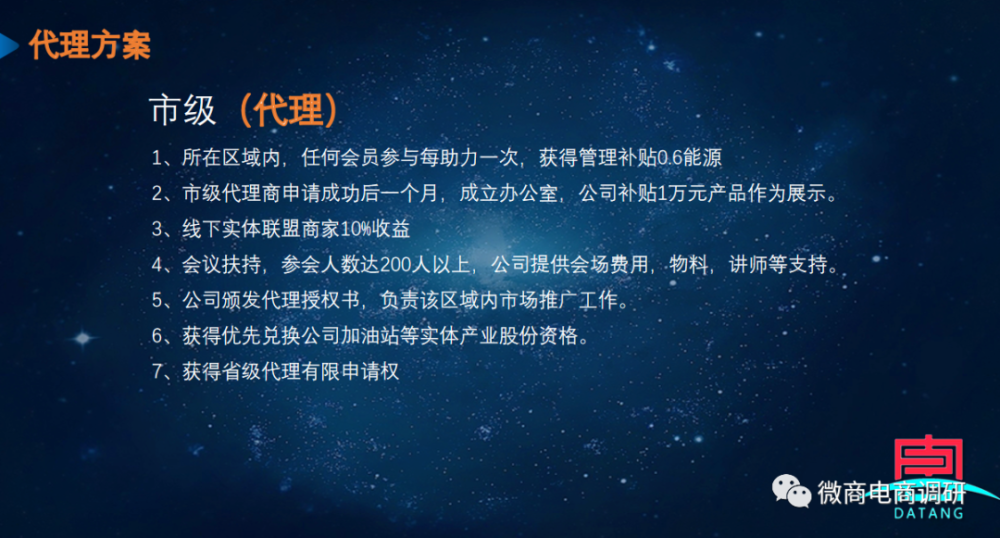 代理方案

市级（代理）

1、所在区域内，任何会员参与每助力一次，获得管理补贴0.6能源

2、市级代理商申请成功后一个月，成立办公室，公司补贴1万元产品作为展示。

3、线下实体联盟商家10%收益

4、会议扶持，参会人数达200人以上，公司提供会场费用，物料，讲师等支持。

5、公司颁发代理授权书，负责该区域内市场推广工作。

6、获得优先兑换公司加油站等实体产业股份资格。

7、获得省级代理有限申请权

微商电商调研
DATANG